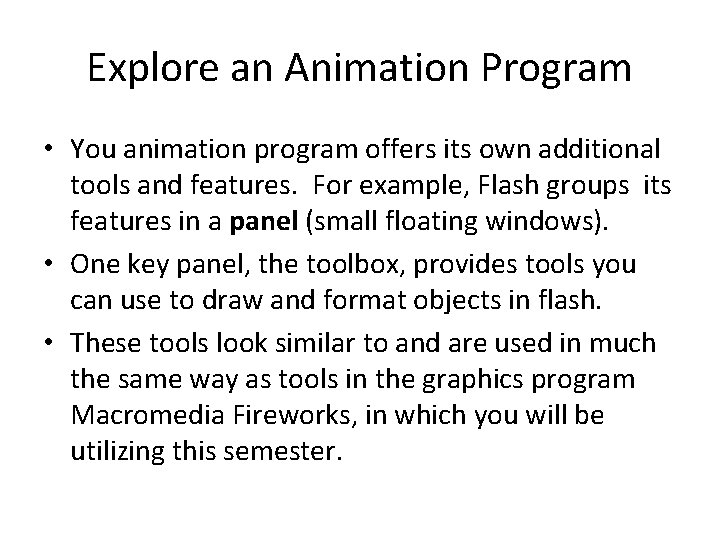 Explore an Animation Program

• You animation program offers its own additional tools and features. For example, Flash groups its features in a panel (small floating windows).

• One key panel, the toolbox, provides tools you can use to draw and format objects in flash.

• These tools look similar to and are used in much the same way as tools in the graphics program Macromedia Fireworks, in which you will be utilizing this semester.